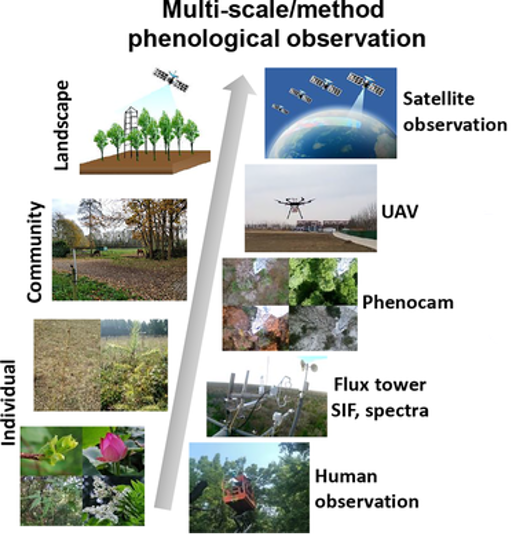 Multi-scale/method phenological observation

Landscape

Community

Individual

Satellite observation

UAV

Phenocam

Flux tower SIF, spectra

Human observation